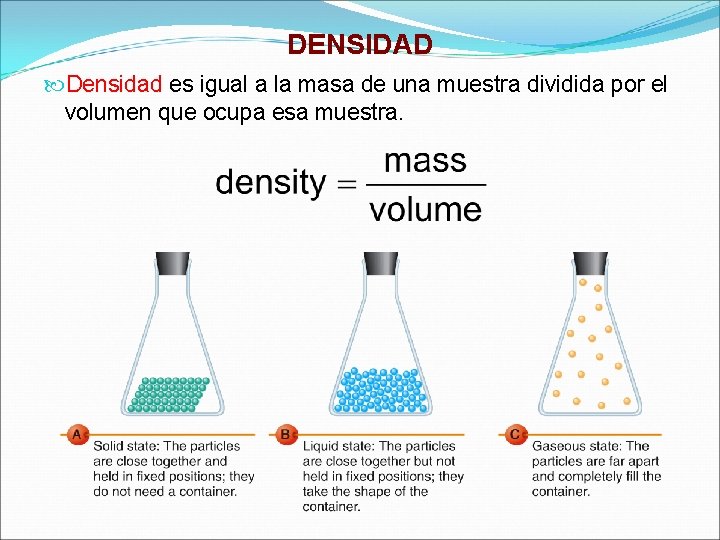 DENSIDAD

Densidad es igual a la masa de una muestra dividida por el volumen que ocupa esa muestra.

$\text{density} = \frac{\text{mass}}{\text{volume}}$

A Solid state: The particles are close together and held in fixed positions; they do not need a container.

B Liquid state: The particles are close together but not held in fixed positions; they take the shape of the container.

C Gaseous state: The particles are far apart and completely fill the container.